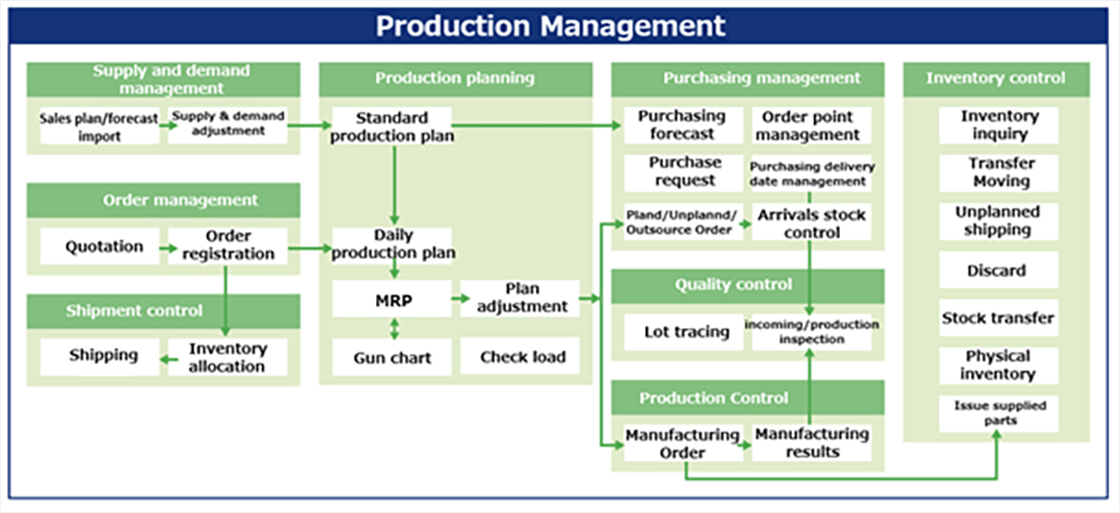 Production Management

Supply and demand management

Sales plan/forecast import

Supply & demand adjustment

Order management

Quotation

Order registration

Shipment control

Shipping

Inventory allocation

Production planning

Standard production plan

Daily production plan

MRP

Plan adjustment

Gun chart

Check load

Purchasing management

Purchasing forecast

Order point management

Purchase request

Purchasing delivery date management

Pland/Unplannd/ Outsource Order

Arrivals stock control

Quality control

Lot tracing

incoming/production inspection

Production Control

Manufacturing Order

Manufacturing results

Inventory control

Inventory inquiry

Transfer Moving

Unplanned shipping

Discard

Stock transfer

Physical inventory

Issue supplied parts